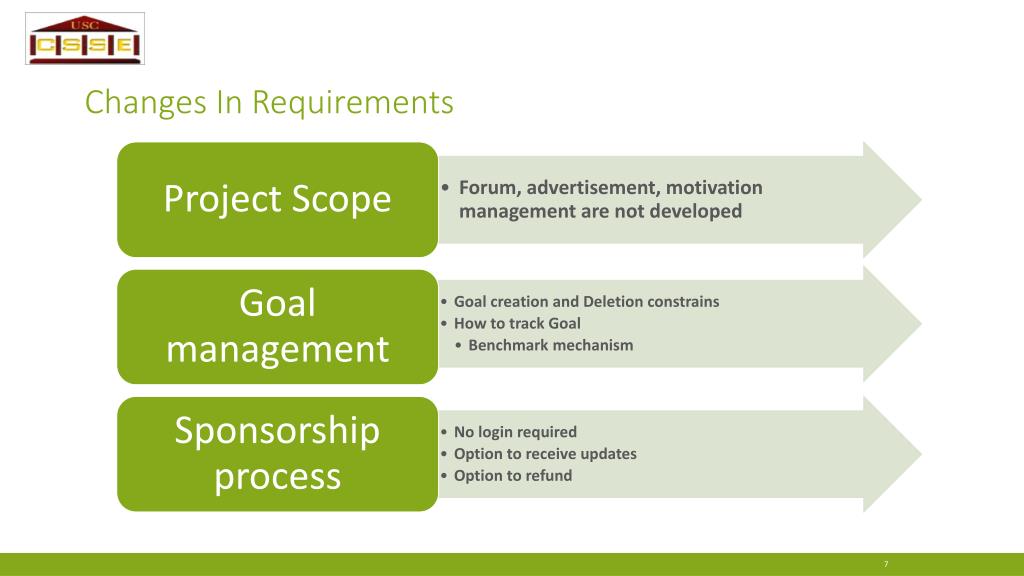 USC
CSSE

Changes In Requirements

Project Scope

• Forum, advertisement, motivation management are not developed

Goal management

• Goal creation and Deletion constrains
• How to track Goal
• Benchmark mechanism

Sponsorship process

• No login required
• Option to receive updates
• Option to refund

7